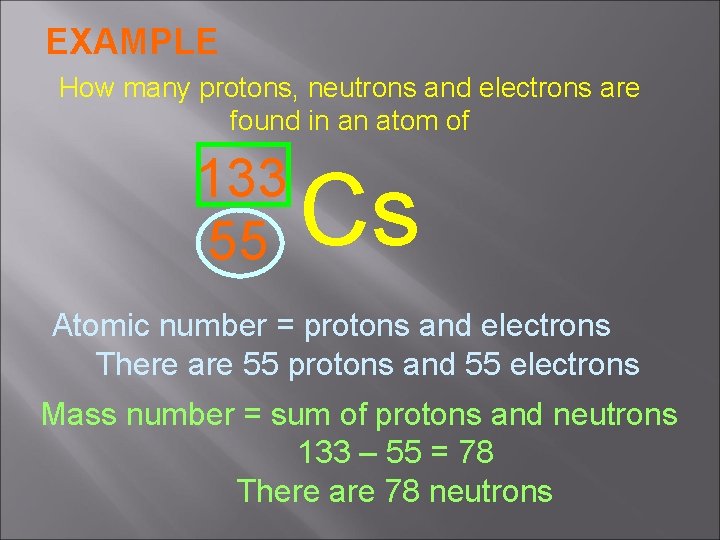 EXAMPLE

How many protons, neutrons and electrons are found in an atom of

$^{133}_{55}Cs$

Atomic number = protons and electrons
There are 55 protons and 55 electrons

Mass number = sum of protons and neutrons
133 – 55 = 78
There are 78 neutrons